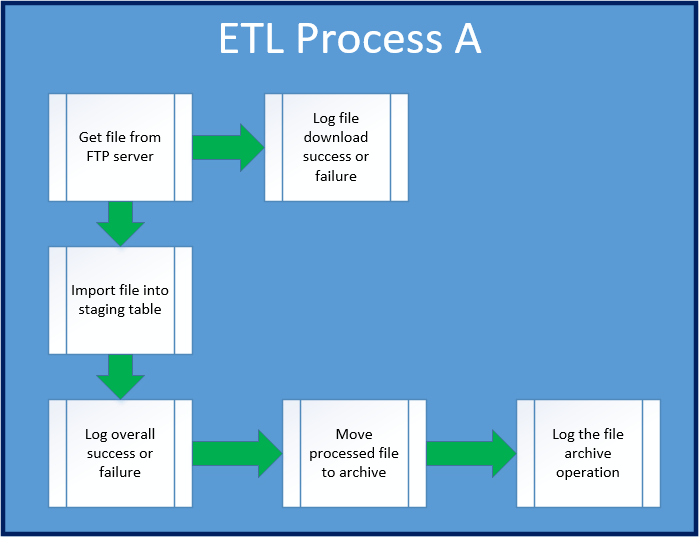 ETL Process A

Get file from FTP server

Log file download success or failure

Import file into staging table

Log overall success or failure

Move processed file to archive

Log the file archive operation